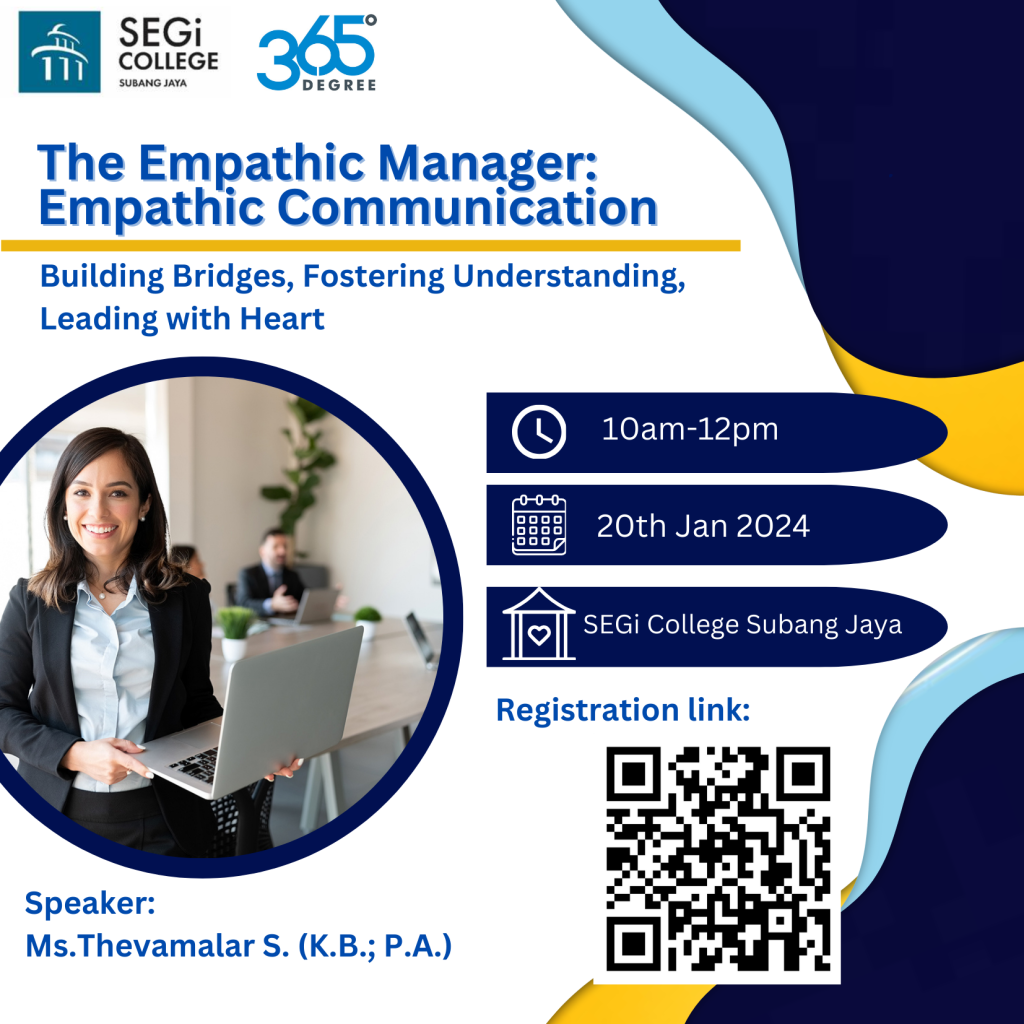 SEGi COLLEGE
SUBANG JAYA

365°
DEGREE

The Empathic Manager: Empathic Communication

Building Bridges, Fostering Understanding, Leading with Heart

10am-12pm

20th Jan 2024

SEGi College Subang Jaya

Registration link:

Speaker:
Ms.Thevamalar S. (K.B.; P.A.)